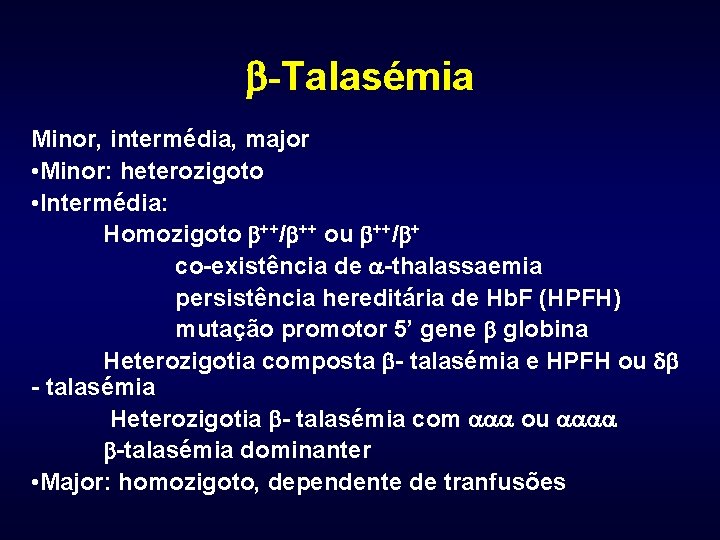 $\beta$-Talasémia

Minor, intermédia, major

•Minor: heterozigoto

•Intermédia:

Homozigoto $\beta^{++}/\beta^{++}$ ou $\beta^{++}/\beta^{+}$

co-existência de $\alpha$-thalassaemia

persistência hereditária de HbF (HPFH)

mutação promotor 5' gene $\beta$ globina

Heterozigotia composta $\beta$- talasémia e HPFH ou $\delta\beta$ - talasémia

Heterozigotia $\beta$- talasémia com $\alpha\alpha\alpha$ ou $\alpha\alpha\alpha\alpha$

$\beta$-talasémia dominanter

•Major: homozigoto, dependente de tranfusões